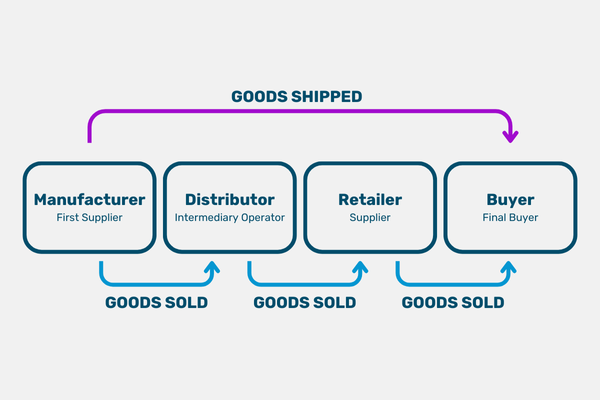 GOODS SHIPPED

Manufacturer
First Supplier

Distributor
Intermediary Operator

Retailer
Supplier

Buyer
Final Buyer

GOODS SOLD

GOODS SOLD

GOODS SOLD